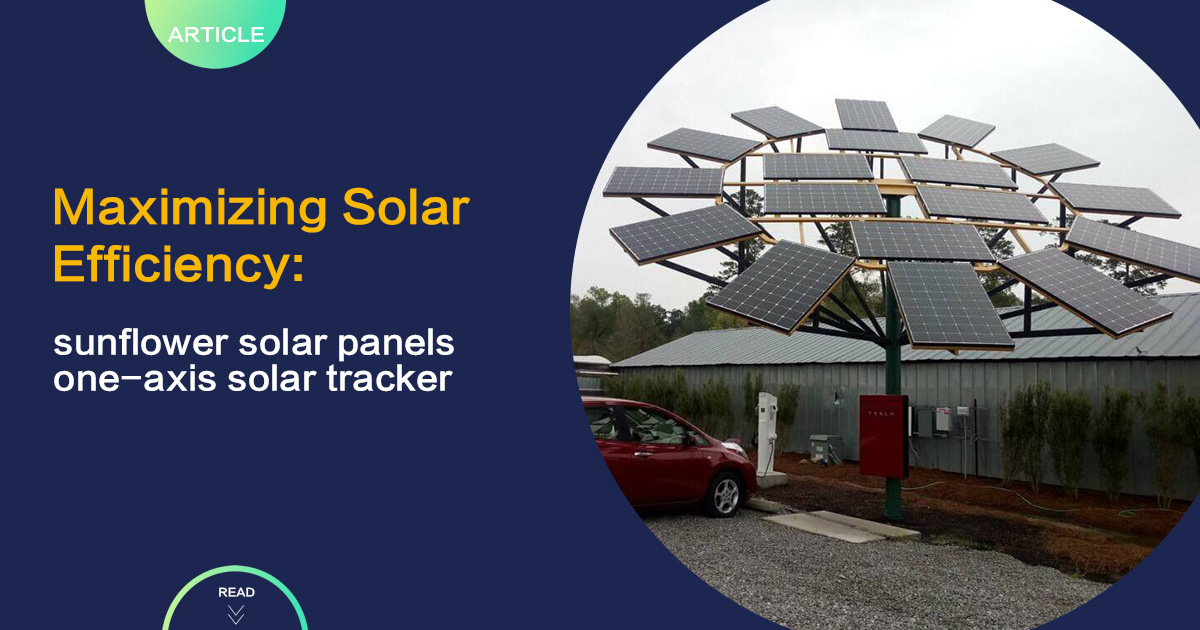 ARTICLE

Maximizing Solar Efficiency:

sunflower solar panels one-axis solar tracker

TESLA

READ